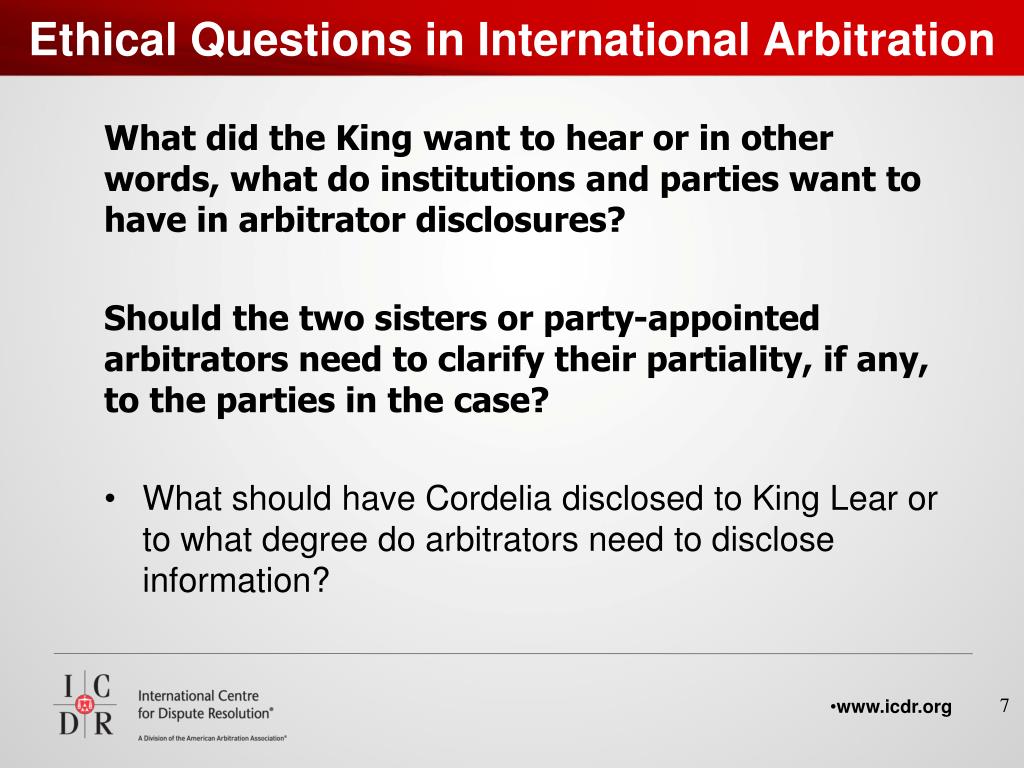 Ethical Questions in International Arbitration

What did the King want to hear or in other words, what do institutions and parties want to have in arbitrator disclosures?

Should the two sisters or party-appointed arbitrators need to clarify their partiality, if any, to the parties in the case?

• What should have Cordelia disclosed to King Lear or to what degree do arbitrators need to disclose information?

I C
D R
International Centre for Dispute Resolution®
A Division of the American Arbitration Association®

•www.icdr.org

7